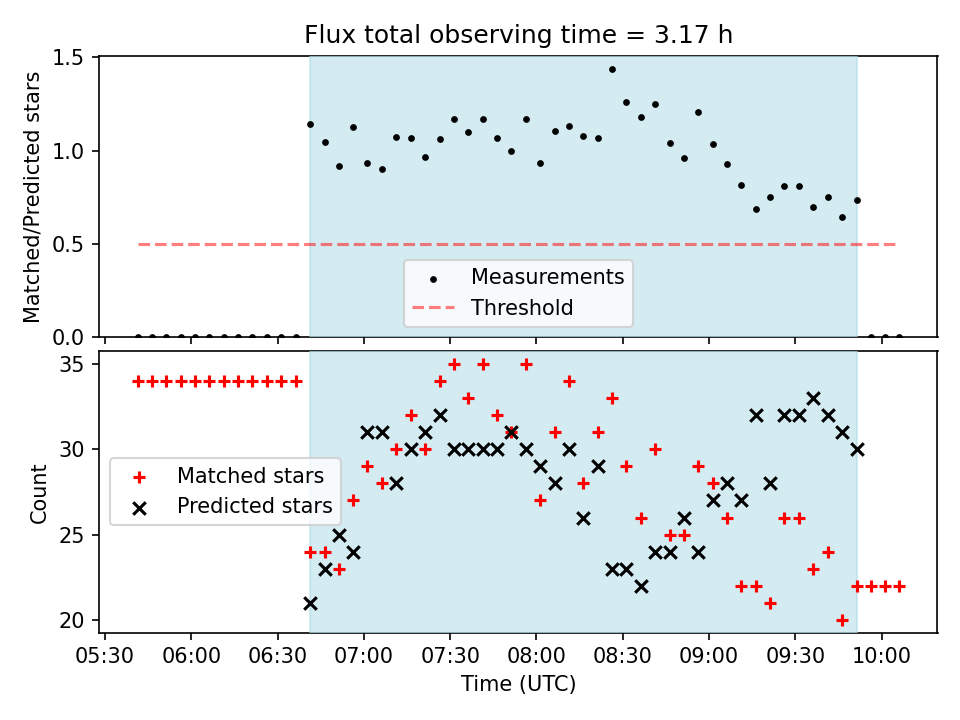 Flux total observing time = 3.17 h

Matched/Predicted stars

1.5
1.0
0.5
0.0

Measurements
Threshold

Count

35
30
25
20

Matched stars
Predicted stars

05:30 06:00 06:30 07:00 07:30 08:00 08:30 09:00 09:30 10:00

Time (UTC)